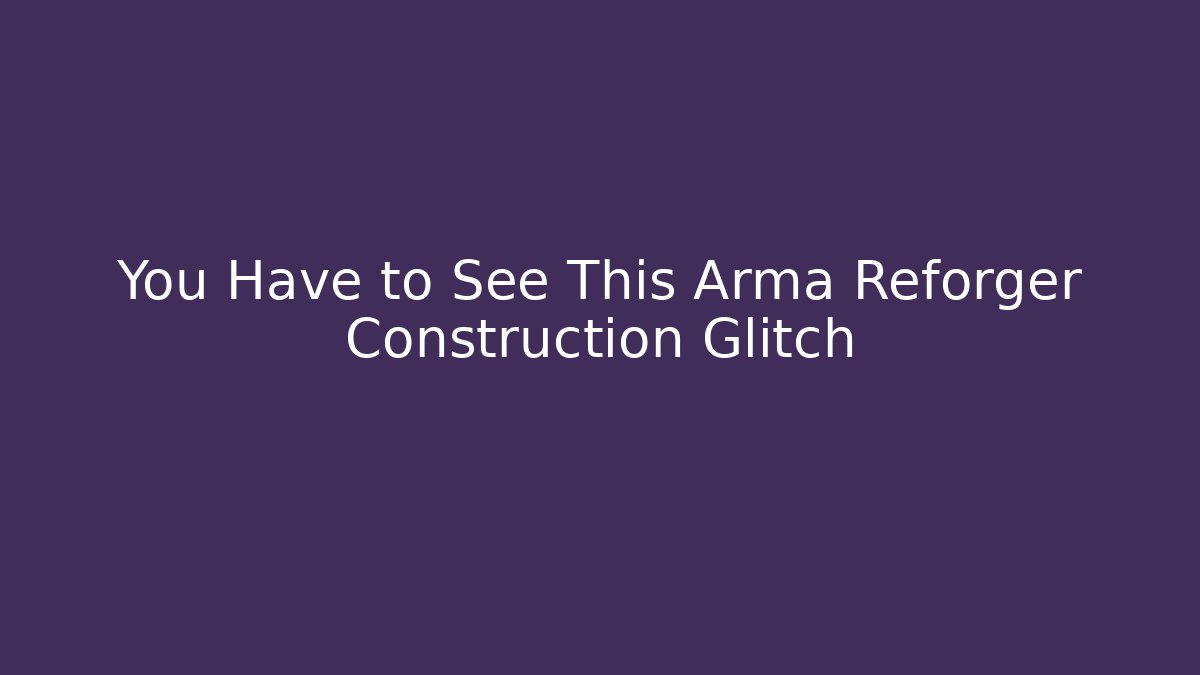 You Have to See This Arma Reforger Construction Glitch